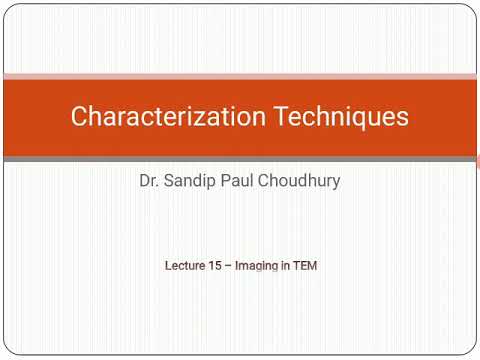 Characterization Techniques

Dr. Sandip Paul Choudhury

Lecture 15 – Imaging in TEM